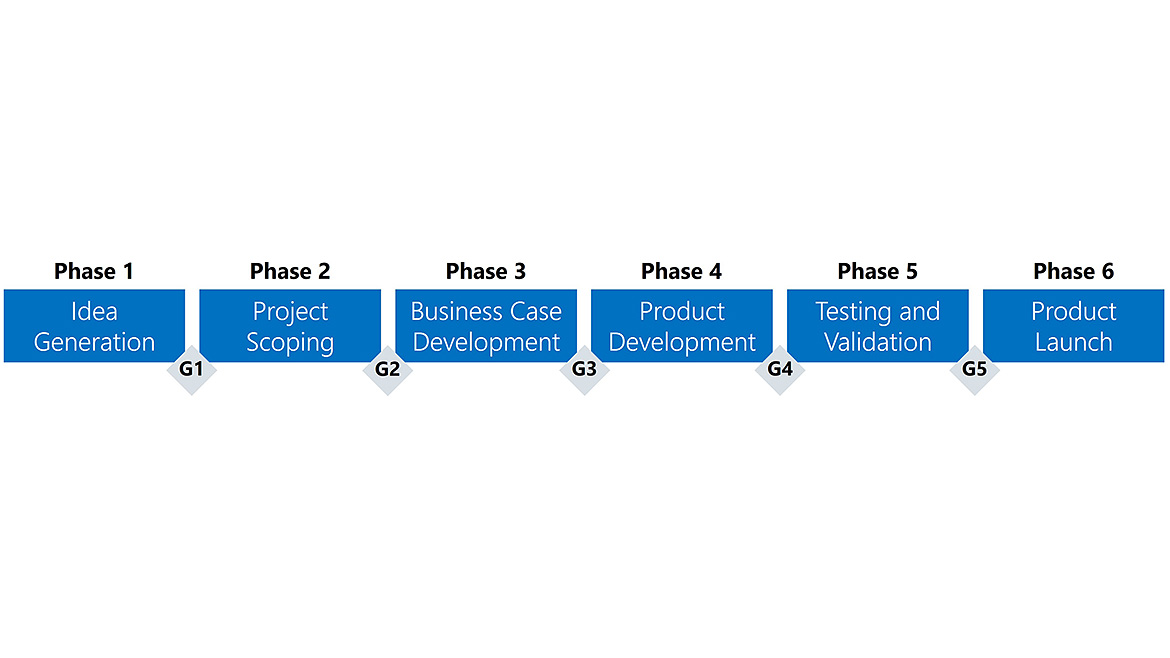 Phase 1
Idea Generation

G1

Phase 2
Project Scoping

G2

Phase 3
Business Case Development

G3

Phase 4
Product Development

G4

Phase 5
Testing and Validation

G5

Phase 6
Product Launch